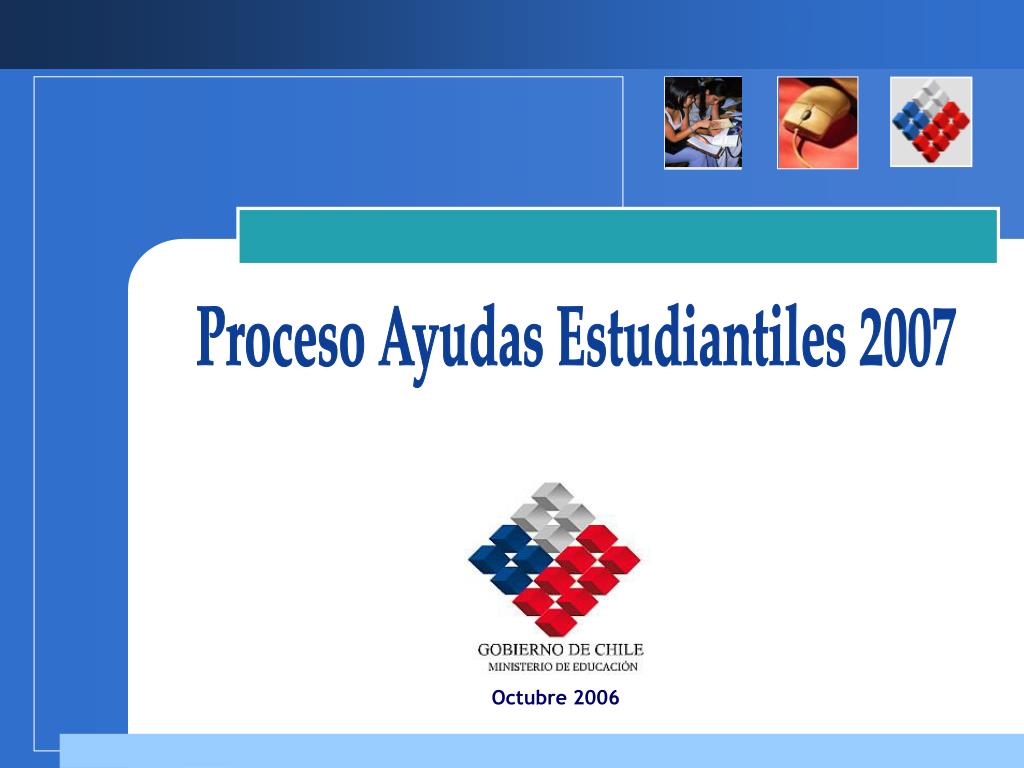 Proceso Ayudas Estudiantiles 2007

GOBIERNO DE CHILE
MINISTERIO DE EDUCACIÓN

Octubre 2006